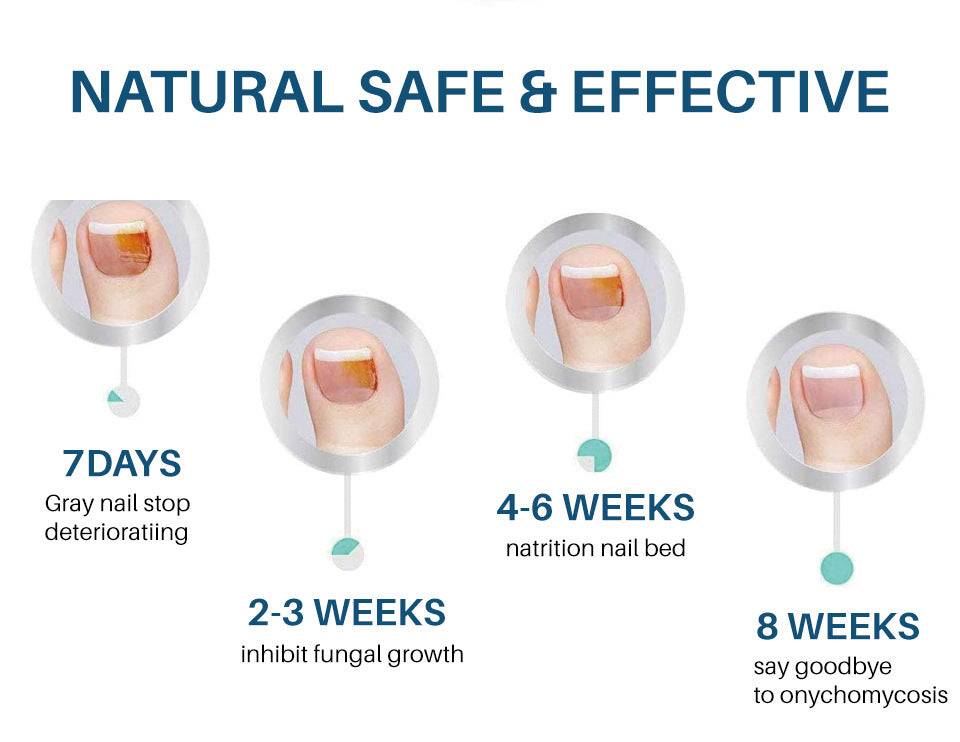 NATURAL SAFE & EFFECTIVE

7DAYS
Gray nail stop deterioratiing

2-3 WEEKS
inhibit fungal growth

4-6 WEEKS
natrition nail bed

8 WEEKS
say goodbye to onychomycosis